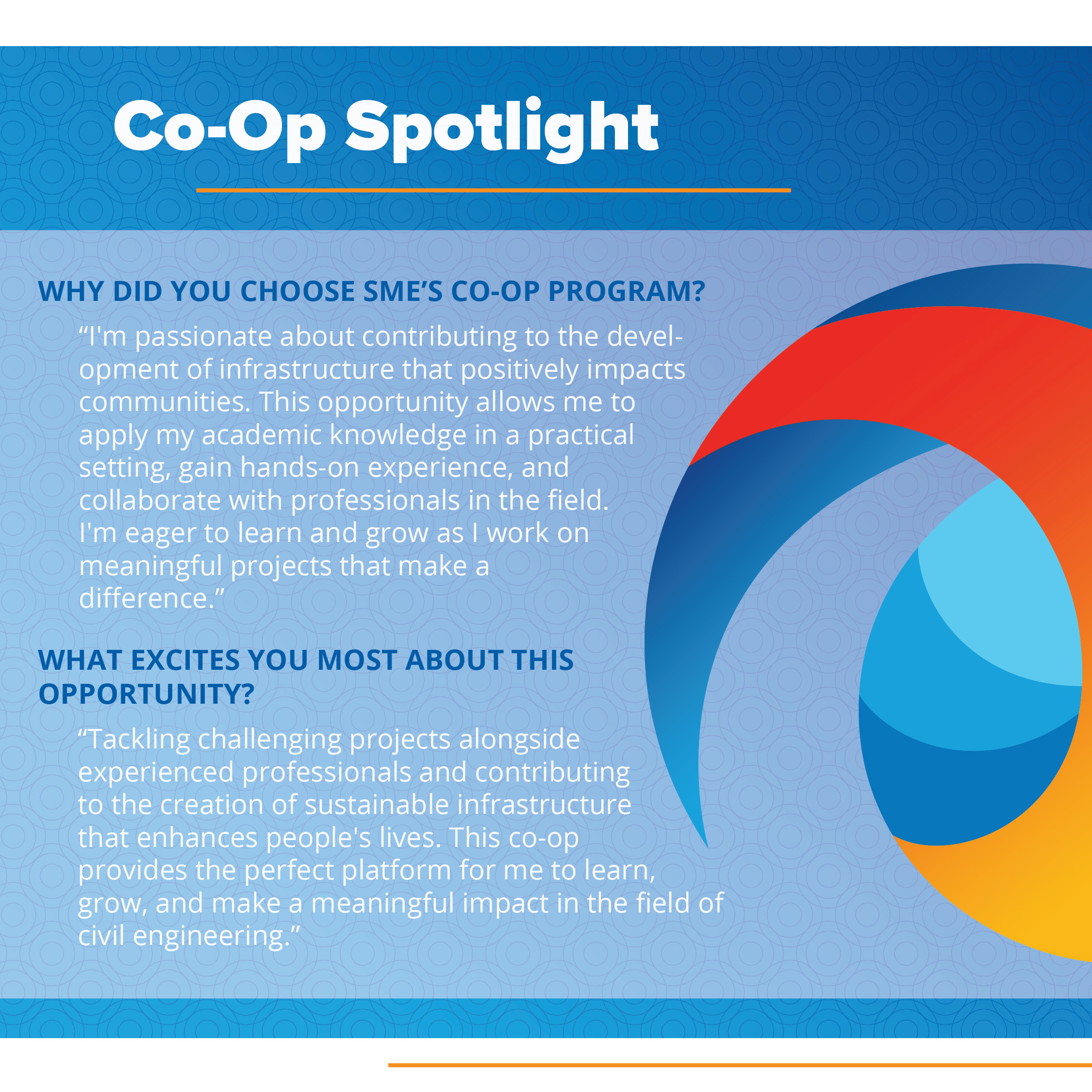 Co-Op Spotlight

WHY DID YOU CHOOSE SME’S CO-OP PROGRAM?

“I'm passionate about contributing to the development of infrastructure that positively impacts communities. This opportunity allows me to apply my academic knowledge in a practical setting, gain hands-on experience, and collaborate with professionals in the field. I'm eager to learn and grow as I work on meaningful projects that make a difference.”

WHAT EXCITES YOU MOST ABOUT THIS OPPORTUNITY?

“Tackling challenging projects alongside experienced professionals and contributing to the creation of sustainable infrastructure that enhances people's lives. This co-op provides the perfect platform for me to learn, grow, and make a meaningful impact in the field of civil engineering.”